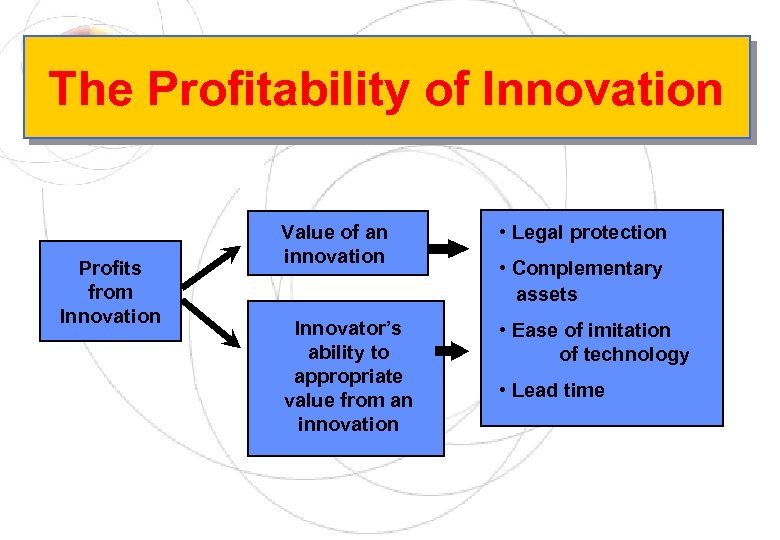 The Profitability of Innovation

Profits from Innovation

Value of an innovation

Innovator's ability to appropriate value from an innovation

• Legal protection
• Complementary assets
• Ease of imitation of technology
• Lead time